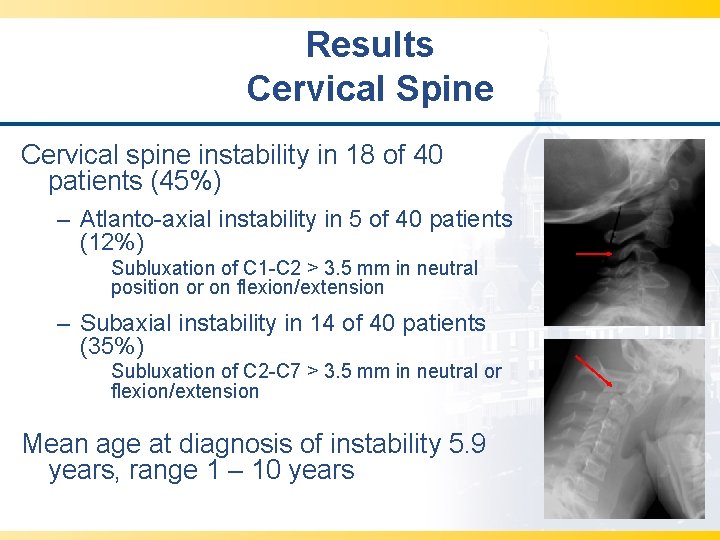 Results
Cervical Spine

Cervical spine instability in 18 of 40 patients (45%)

– Atlanto-axial instability in 5 of 40 patients (12%)

Subluxation of C1-C2 > 3.5 mm in neutral position or on flexion/extension

– Subaxial instability in 14 of 40 patients (35%)

Subluxation of C2-C7 > 3.5 mm in neutral or flexion/extension

Mean age at diagnosis of instability 5.9 years, range 1 – 10 years